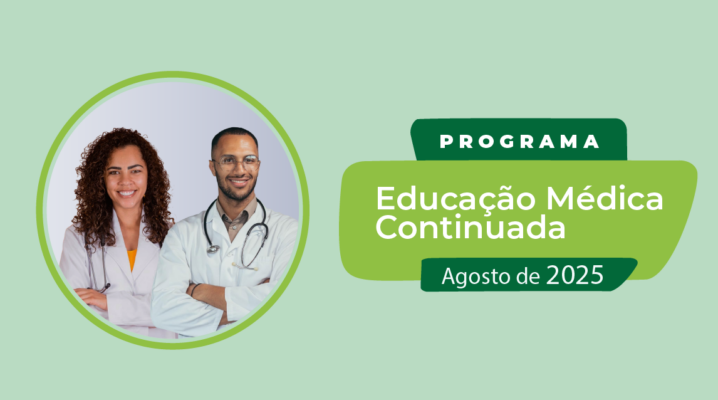 PROGRAMA

Educação Médica Continuada

Agosto de 2025